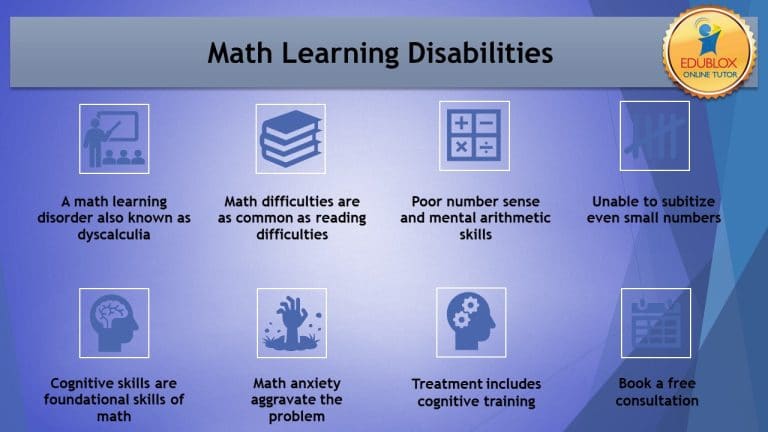 Math Learning Disabilities

EDUBLOX
ONLINE TUTOR

A math learning disorder also known as dyscalculia

Math difficulties are as common as reading difficulties

Poor number sense and mental arithmetic skills

Unable to subitize even small numbers

Cognitive skills are foundational skills of math

Math anxiety aggravate the problem

Treatment includes cognitive training

Book a free consultation